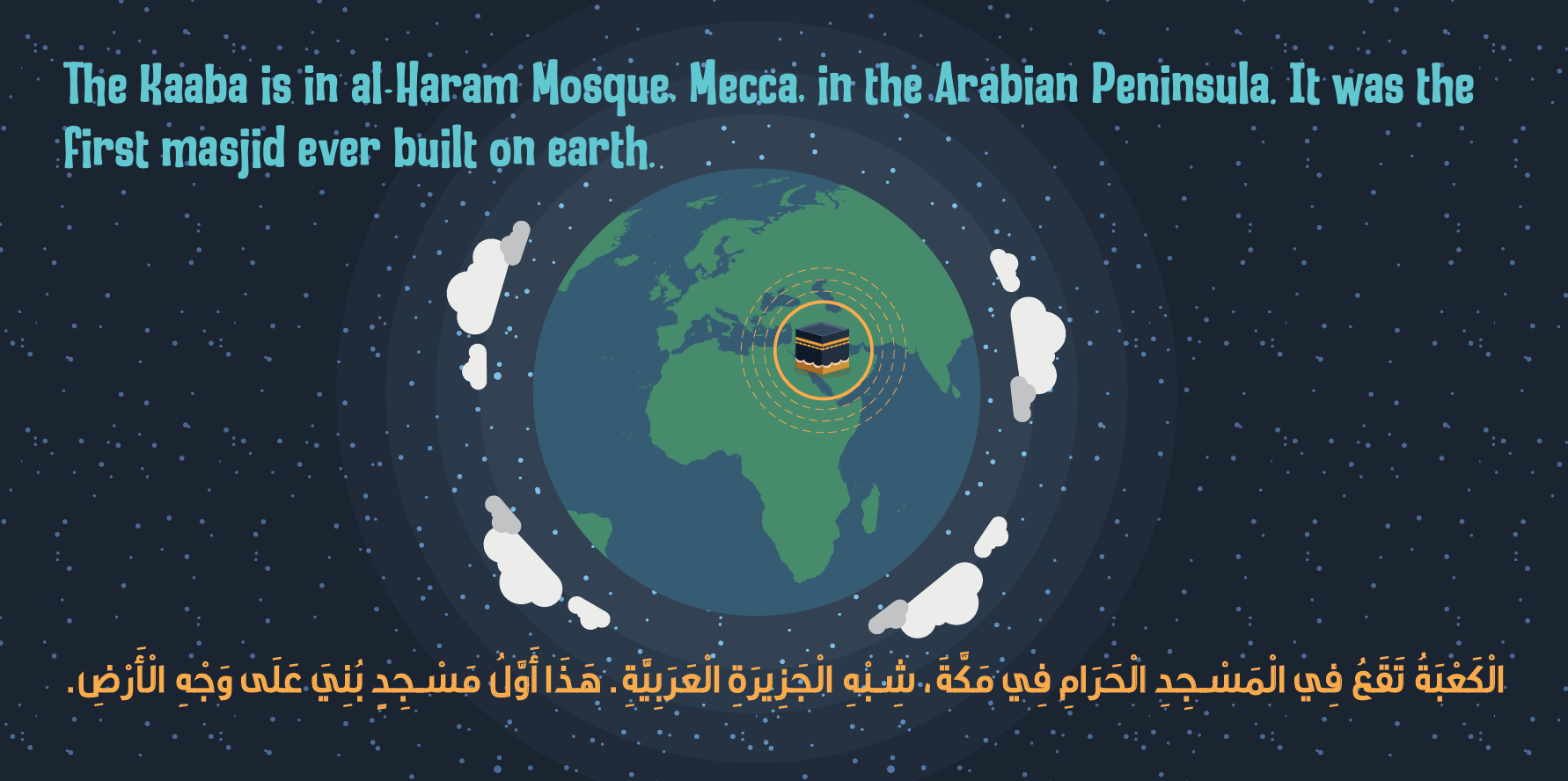 The Kaaba is in al-Haram Mosque, Mecca, in the Arabian Peninsula. It was the first masjid ever built on earth.

الْكَعْبَةُ تَقَعُ فِي الْمَسْجِدِ الْحَرَامِ فِي مَكَّةَ، شِبْهِ الْجَزِيرَةِ الْعَرَبِيَّةِ. هَذَا أَوَّلُ مَسْجِدٍ بُنِيَ عَلَى وَجْهِ الْأَرْضِ.